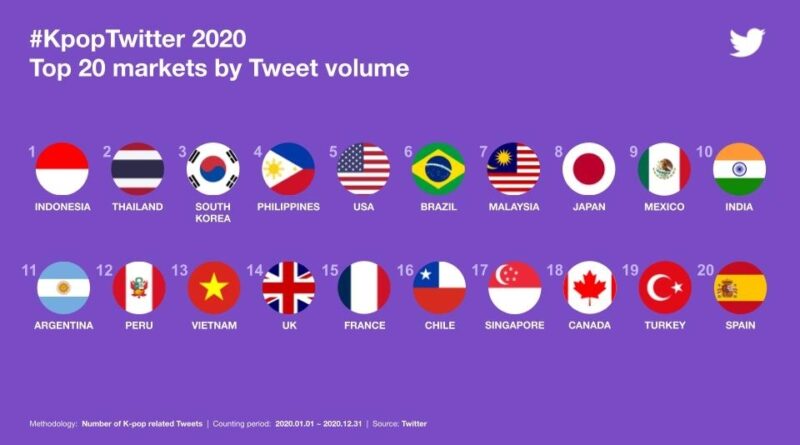 #KpopTwitter 2020
Top 20 markets by Tweet volume

1 INDONESIA
2 THAILAND
3 SOUTH KOREA
4 PHILIPPINES
5 USA
6 BRAZIL
7 MALAYSIA
8 JAPAN
9 MEXICO
10 INDIA
11 ARGENTINA
12 PERU
13 VIETNAM
14 UK
15 FRANCE
16 CHILE
17 SINGAPORE
18 CANADA
19 TURKEY
20 SPAIN

Methodology: Number of K-pop related Tweets | Counting period: 2020.01.01 ~ 2020.12.31 | Source: Twitter